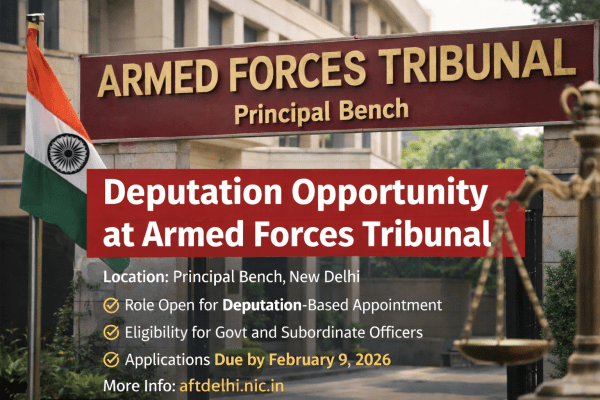 ARMED FORCES TRIBUNAL
Principal Bench

Deputation Opportunity at Armed Forces Tribunal

Location: Principal Bench, New Delhi

Role Open for Deputation-Based Appointment

Eligibility for Govt and Subordinate Officers

Applications Due by February 9, 2026

More Info: aftdelhi.nic.in